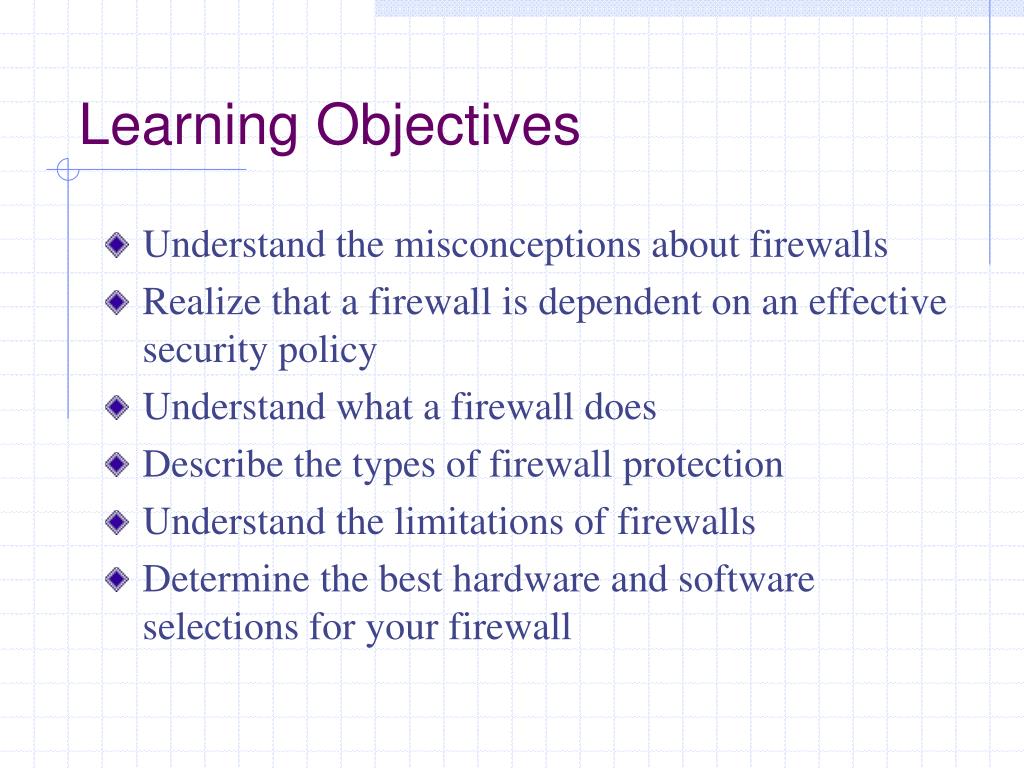 Learning Objectives

Understand the misconceptions about firewalls

Realize that a firewall is dependent on an effective security policy

Understand what a firewall does

Describe the types of firewall protection

Understand the limitations of firewalls

Determine the best hardware and software selections for your firewall